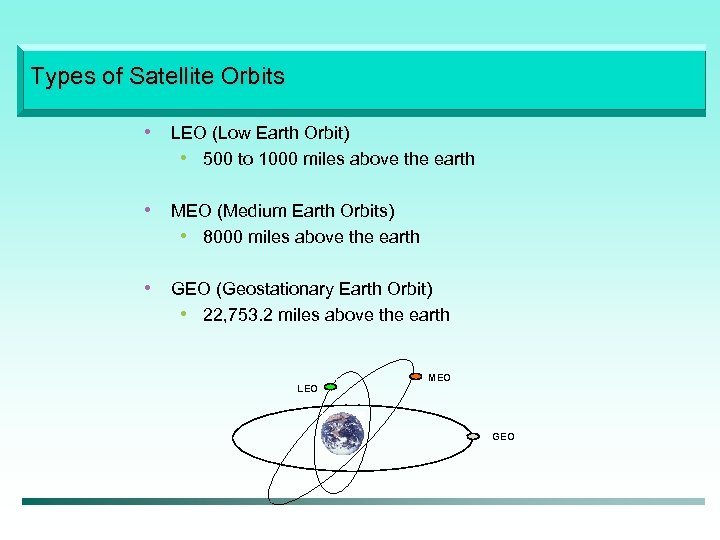 Types of Satellite Orbits

• LEO (Low Earth Orbit)
  • 500 to 1000 miles above the earth

• MEO (Medium Earth Orbits)
  • 8000 miles above the earth

• GEO (Geostationary Earth Orbit)
  • 22,753.2 miles above the earth

LEO
MEO
GEO